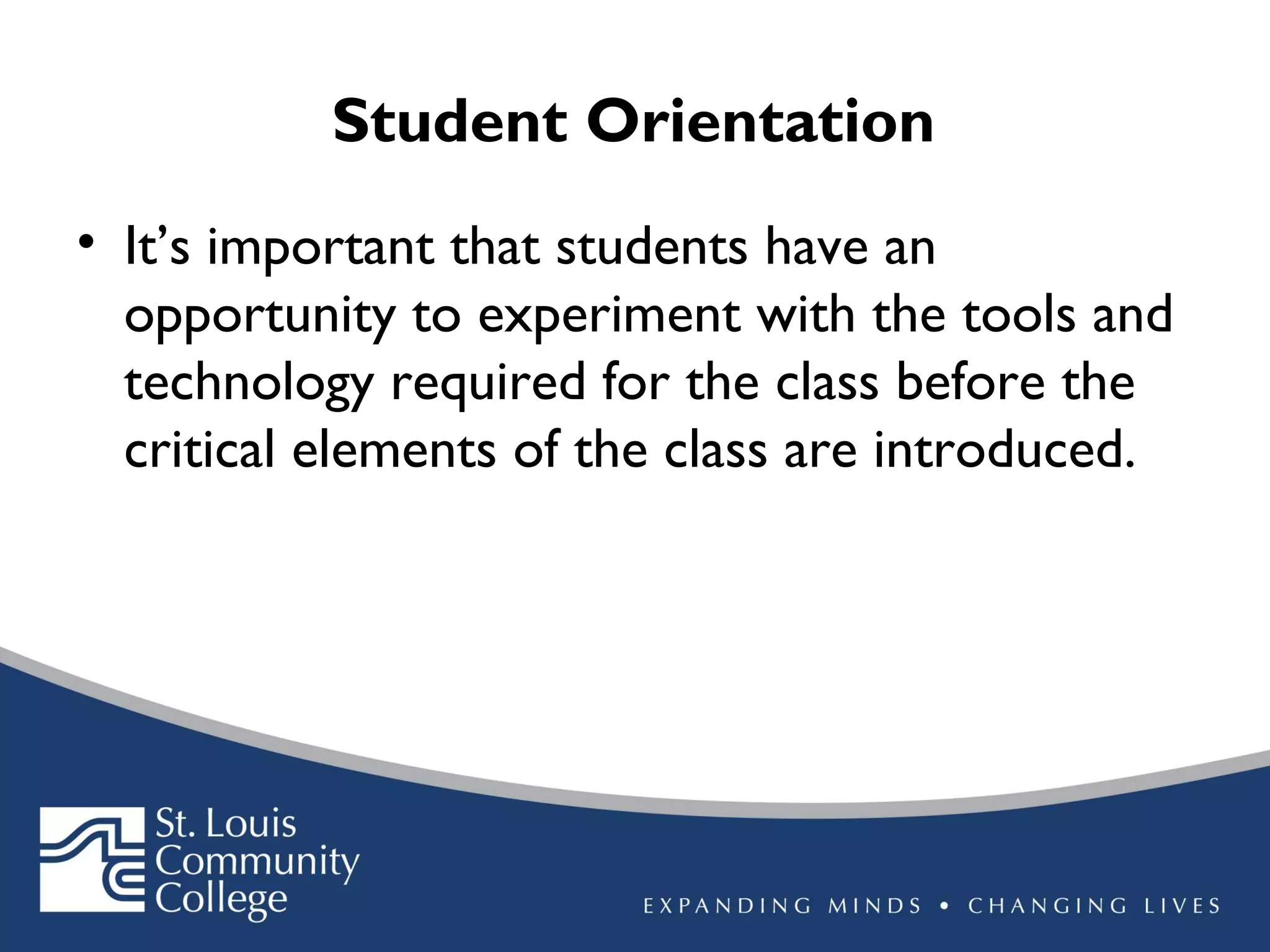 Student Orientation

• It's important that students have an opportunity to experiment with the tools and technology required for the class before the critical elements of the class are introduced.

St. Louis Community College

EXPANDING MINDS • CHANGING LIVES